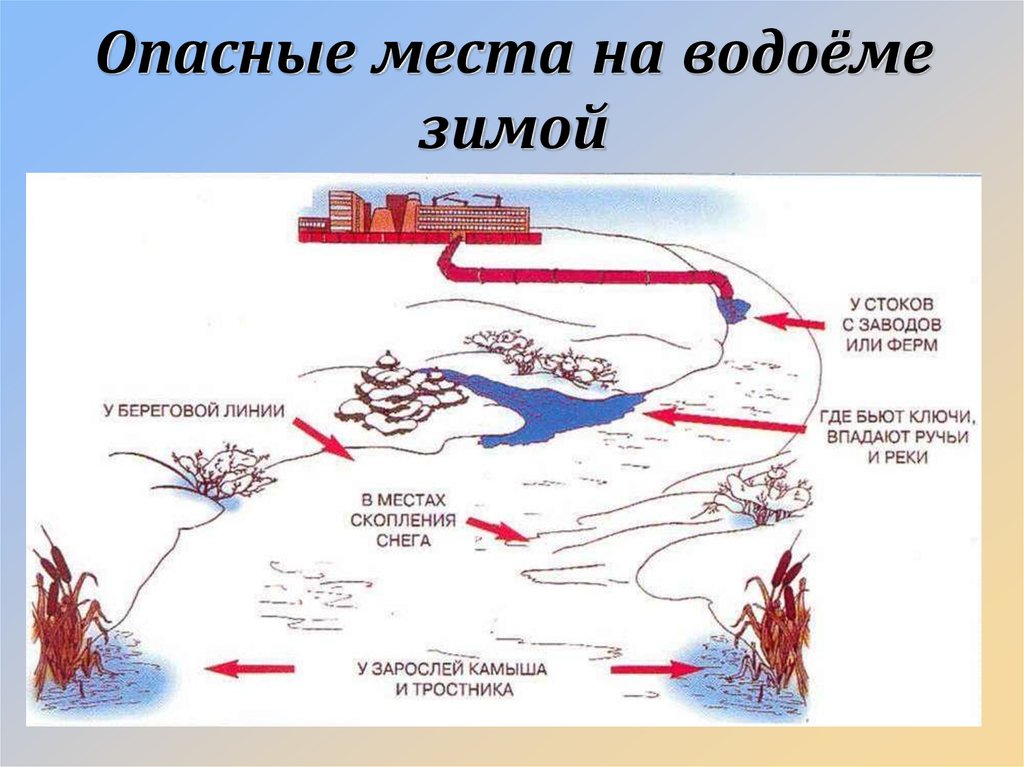 Опасные места на водоёме зимой

У СТОКОВ С ЗАВОДОВ ИЛИ ФЕРМ

У БЕРЕГОВОЙ ЛИНИИ

ГДЕ БЬЮТ КЛЮЧИ, ВПАДАЮТ РУЧЬИ И РЕКИ

В МЕСТАХ СКОПЛЕНИЯ СНЕГА

У ЗАРОСЛЕЙ КАМЫША И ТРОСТНИКА